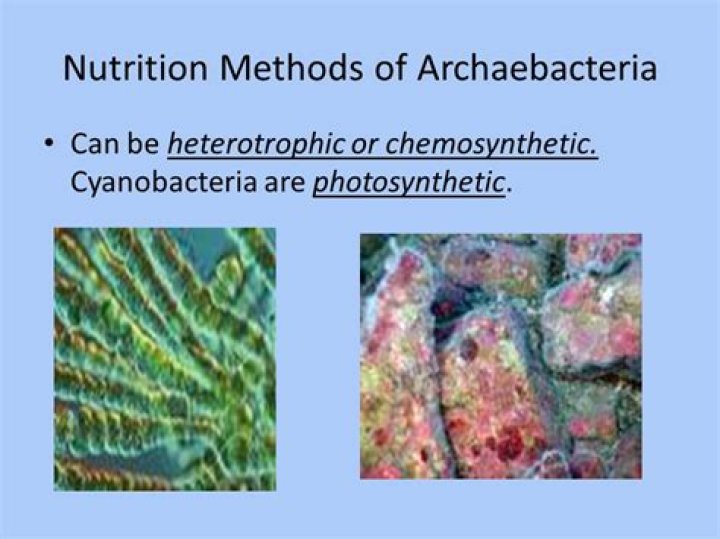 Nutrition Methods of Archaebacteria

• Can be heterotrophic or chemosynthetic. Cyanobacteria are photosynthetic.